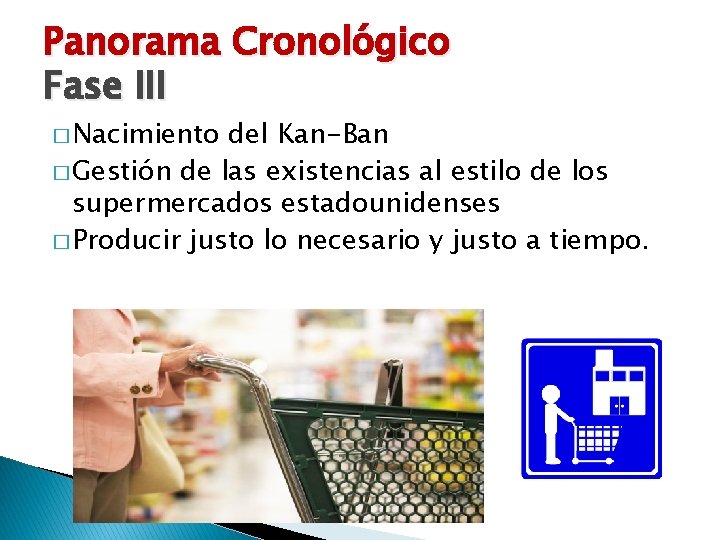 Panorama Cronológico
Fase III

□ Nacimiento del Kan-Ban
□ Gestión de las existencias al estilo de los supermercados estadounidenses
□ Producir justo lo necesario y justo a tiempo.